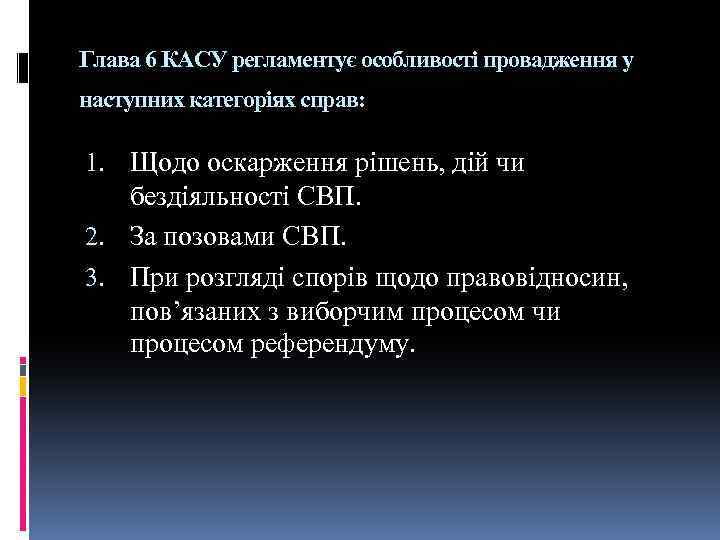 Глава 6 КАСУ регламентує особливості провадження у наступних категоріях справ:

1. Щодо оскарження рішень, дій чи бездіяльності СВП.
2. За позовами СВП.
3. При розгляді спорів щодо правовідносин, пов’язаних з виборчим процесом чи процесом референдуму.